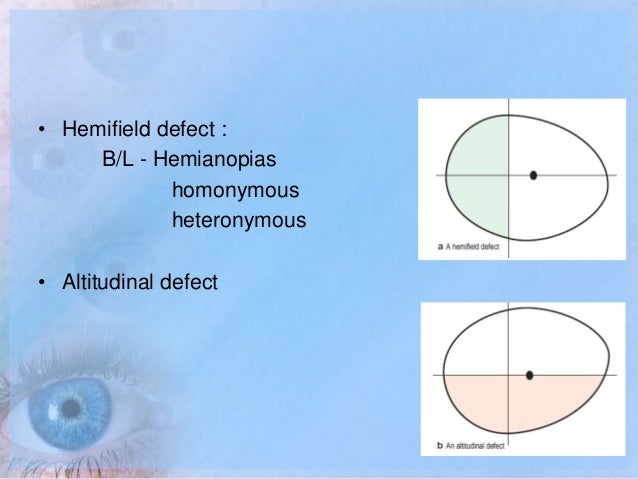 • Hemifield defect :
B/L - Hemianopias
homonymous
heteronymous

• Altitudinal defect

a A hemifield defect

b An altitudinal defect